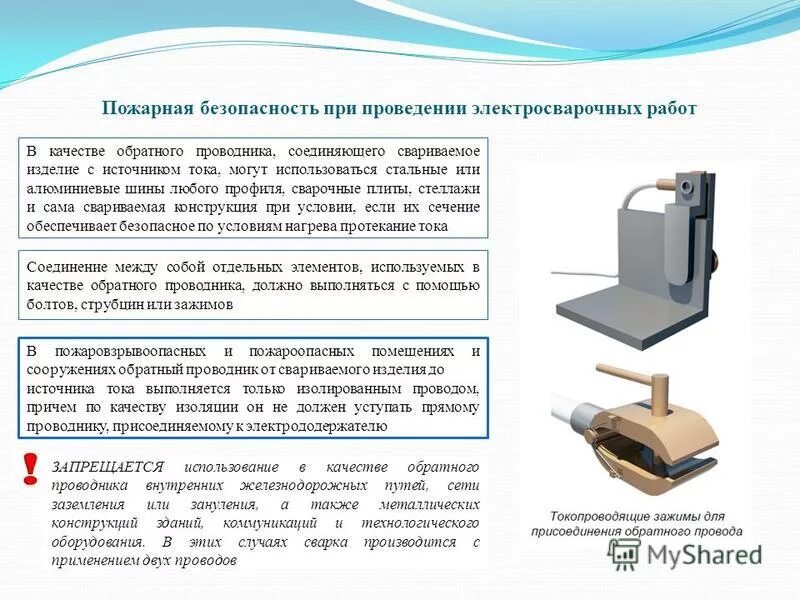 Пожарная безопасность при проведении электросварочных работ

В качестве обратного проводника, соединяющего свариваемое изделие с источником тока, могут использоваться стальные или алюминиевые шины любого профиля, сварочные плиты, стеллажи и сама свариваемая конструкция при условии, если их сечение обеспечивает безопасное по условиям нагрева протекание тока

Соединение между собой отдельных элементов, используемых в качестве обратного проводника, должно выполняться с помощью болтов, струбцин или зажимов

В пожаровзрывоопасных и пожароопасных помещениях и сооружениях обратный проводник от свариваемого изделия до источника тока выполняется только изолированным проводом, причем по качеству изоляции он не должен уступать прямому проводнику, присоединяемому к электрододержателю

!

ЗАПРЕЩАЕТСЯ использование в качестве обратного проводника внутренних железнодорожных путей, сети заземления или зануления, а также металлических конструкций зданий, коммуникаций и технологического оборудования. В этих случаях сварка производится с применением двух проводов

Токопроводящие зажимы для присоединения обратного провода

MyShared